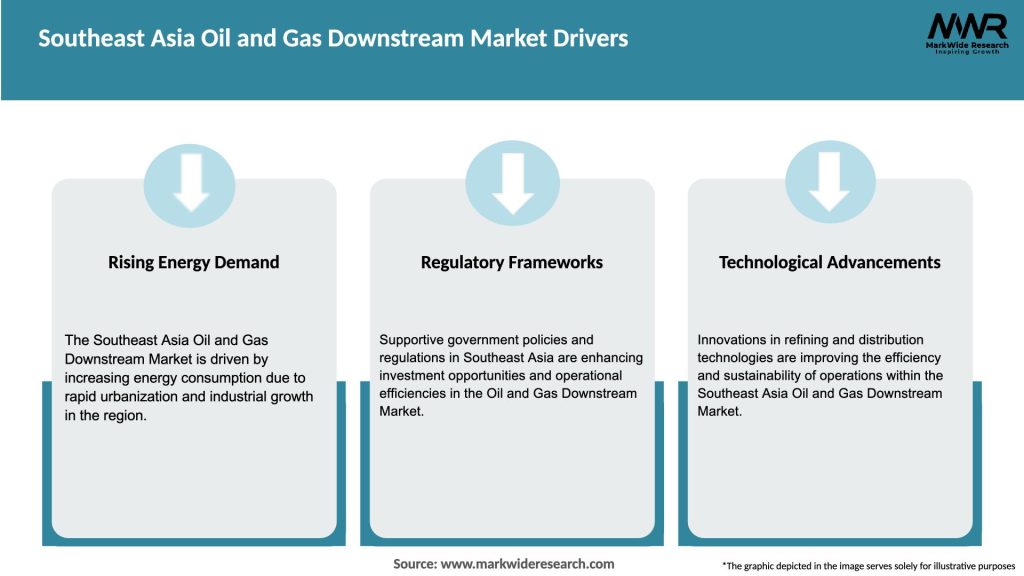 Southeast Asia Oil and Gas Downstream Market Drivers

MWR
MarkWide Research
Inspiring Growth

Rising Energy Demand

The Southeast Asia Oil and Gas Downstream Market is driven by increasing energy consumption due to rapid urbanization and industrial growth in the region.

Regulatory Frameworks

Supportive government policies and regulations in Southeast Asia are enhancing investment opportunities and operational efficiencies in the Oil and Gas Downstream Market.

Technological Advancements

Innovations in refining and distribution technologies are improving the efficiency and sustainability of operations within the Southeast Asia Oil and Gas Downstream Market.

Source: www.markwideresearch.com

*The graphic depicted in the image serves solely for illustrative purposes